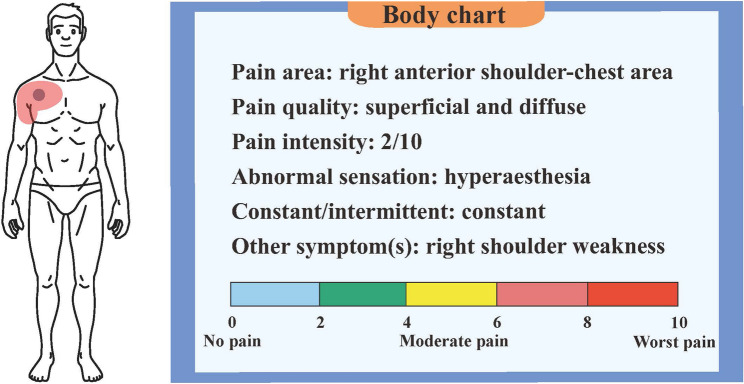 Body chart

Pain area: right anterior shoulder-chest area

Pain quality: superficial and diffuse

Pain intensity: 2/10

Abnormal sensation: hyperaesthesia

Constant/intermittent: constant

Other symptom(s): right shoulder weakness

0 2 4 6 8 10

No pain Moderate pain Worst pain